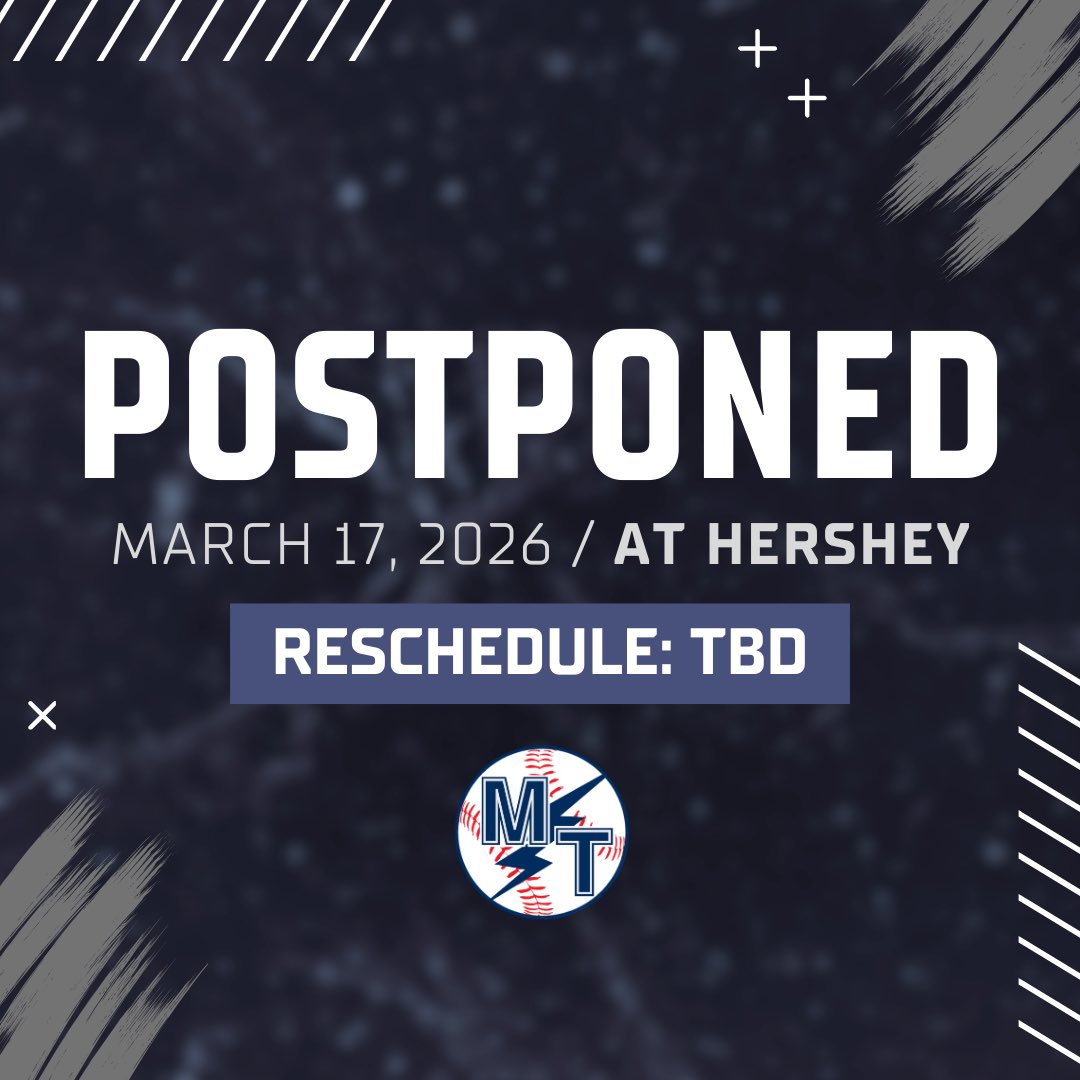 POSTPONED

MARCH 17, 2026 / AT HERSHEY

RESCHEDULE: TBD

MT